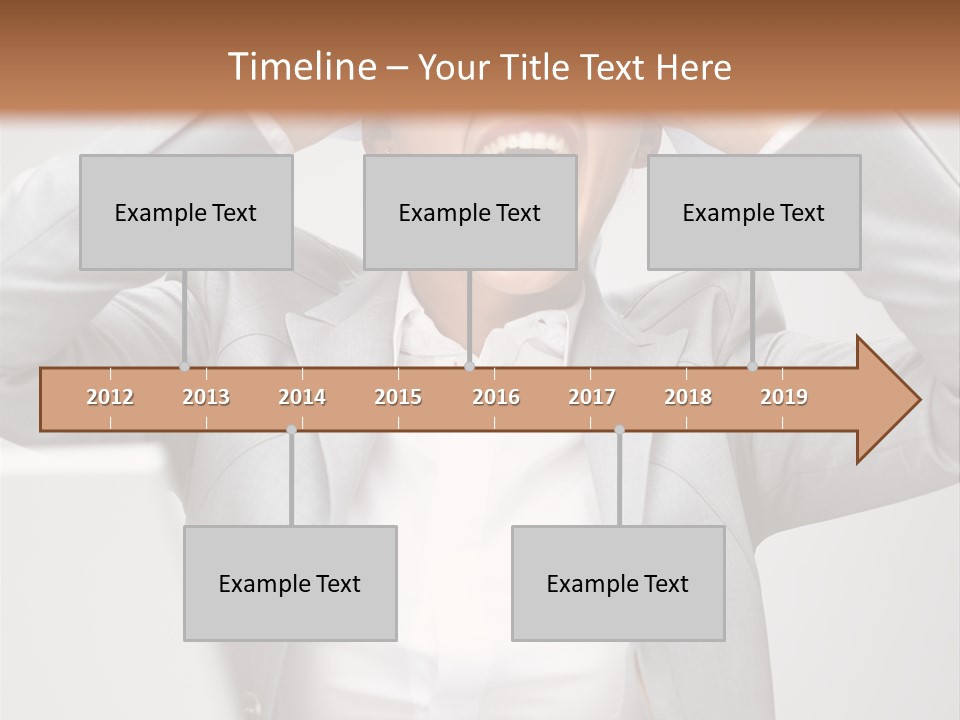 Timeline – Your Title Text Here

Example Text

Example Text

Example Text

2012 2013 2014 2015 2016 2017 2018 2019

Example Text

Example Text